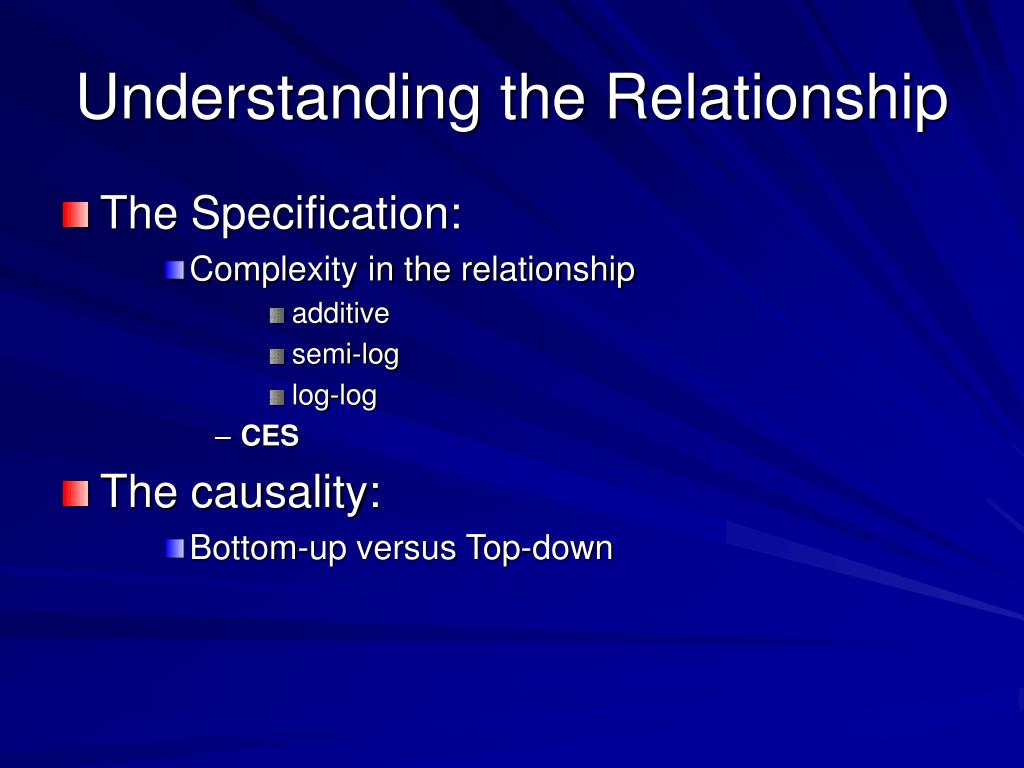 Understanding the Relationship

The Specification:

Complexity in the relationship

additive

semi-log

log-log

– CES

The causality:

Bottom-up versus Top-down